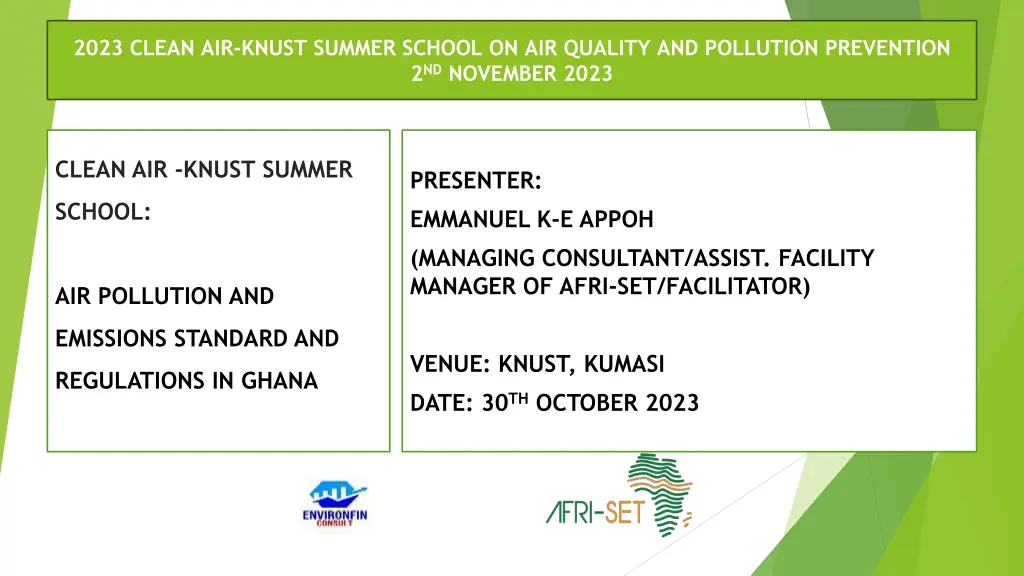 2023 CLEAN AIR-KNUST SUMMER SCHOOL ON AIR QUALITY AND POLLUTION PREVENTION
2$^{ND}$ NOVEMBER 2023

CLEAN AIR -KNUST SUMMER SCHOOL:

AIR POLLUTION AND EMISSIONS STANDARD AND REGULATIONS IN GHANA

PRESENTER:
EMMANUEL K-E APPOH
(MANAGING CONSULTANT/ASSIST. FACILITY MANAGER OF AFRI-SET/FACILITATOR)

VENUE: KNUST, KUMASI
DATE: 30$^{TH}$ OCTOBER 2023

ENVIRONFIN CONSULT

AFRI-SET